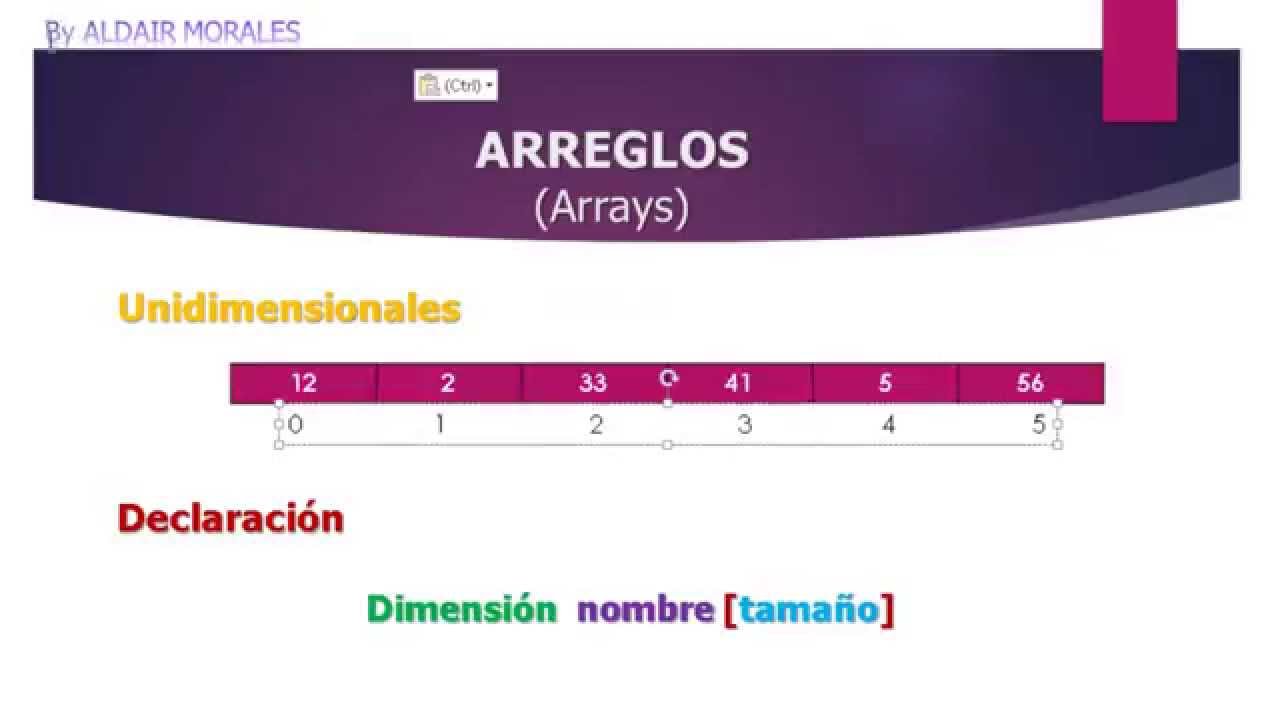 By ALDAIR MORALES

(Ctrl)

ARREGLOS
(Arrays)

Unidimensionales

| 12 | 2 | 33 | 41 | 5 | 56 |
|---|---|---|---|---|---|
| 0 | 1 | 2 | 3 | 4 | 5 |

Declaración

Dimensión nombre [tamaño]